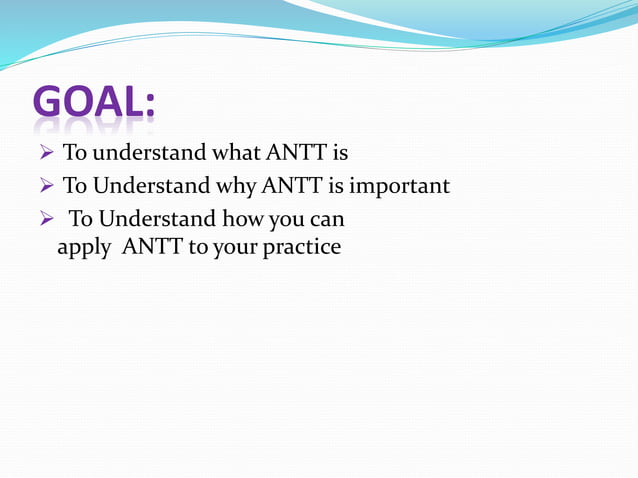 GOAL:

➢ To understand what ANTT is
➢ To Understand why ANTT is important
➢ To Understand how you can apply ANTT to your practice